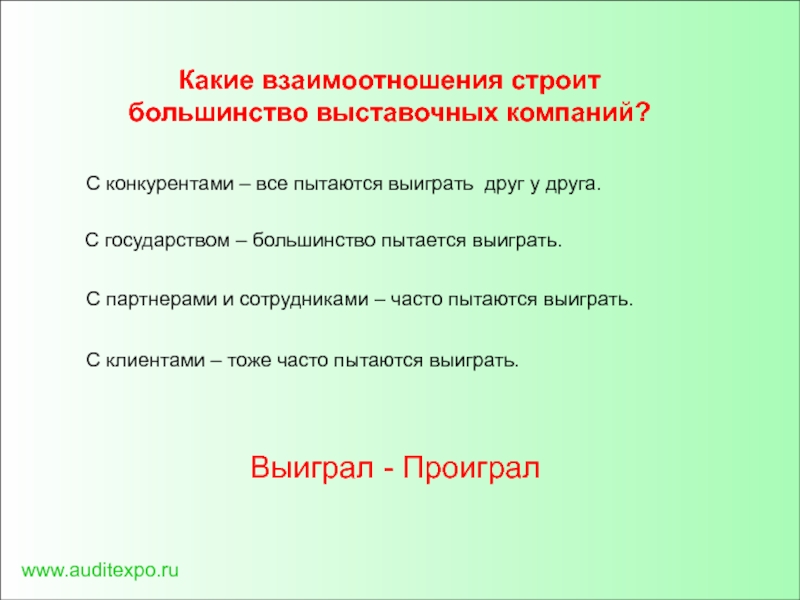 Какие взаимоотношения строит большинство выставочных компаний?

С конкурентами – все пытаются выиграть друг у друга.

С государством – большинство пытается выиграть.

С партнерами и сотрудниками – часто пытаются выиграть.

С клиентами – тоже часто пытаются выиграть.

Выиграл - Проиграл

www.auditexpo.ru